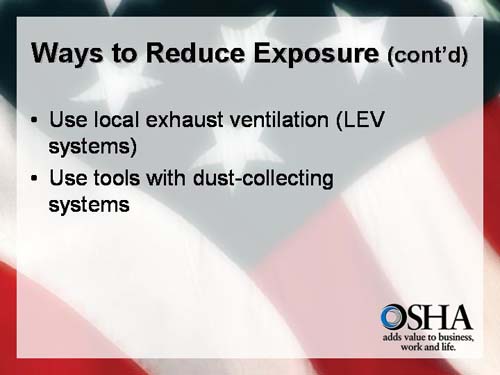 Ways to Reduce Exposure (cont'd)

• Use local exhaust ventilation (LEV systems)
• Use tools with dust-collecting systems

OSHA
adds value to business, work and life.